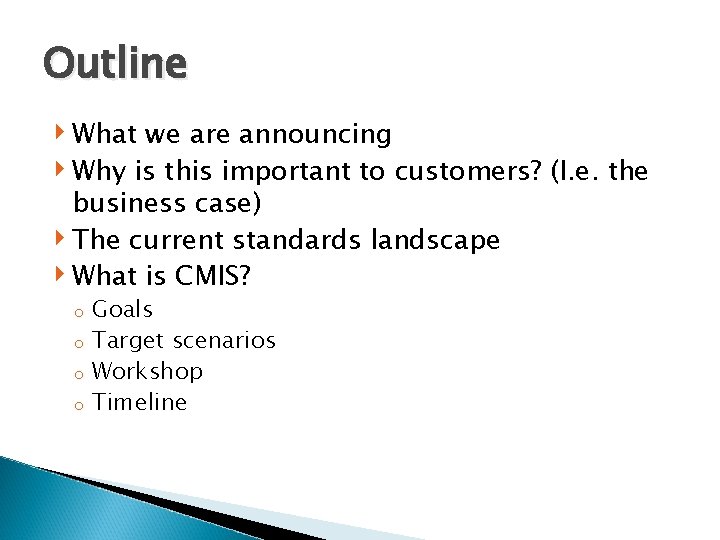 Outline

What we are announcing

Why is this important to customers? (I.e. the business case)

The current standards landscape

What is CMIS?

Goals

Target scenarios

Workshop

Timeline